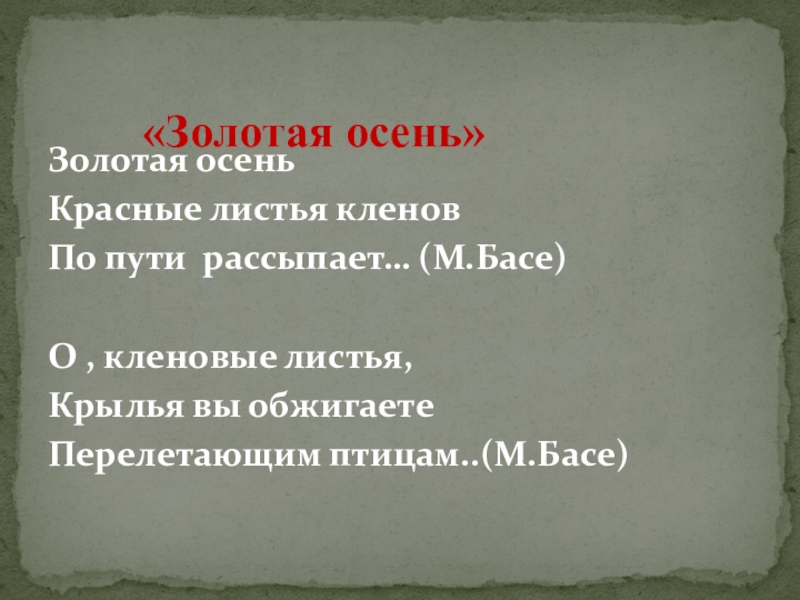 «Золотая осень»

Золотая осень
Красные листья кленов
По пути рассыпает… (М.Басе)

О , кленовые листья,
Крылья вы обжигаете
Перелетающим птицам..(М.Басе)